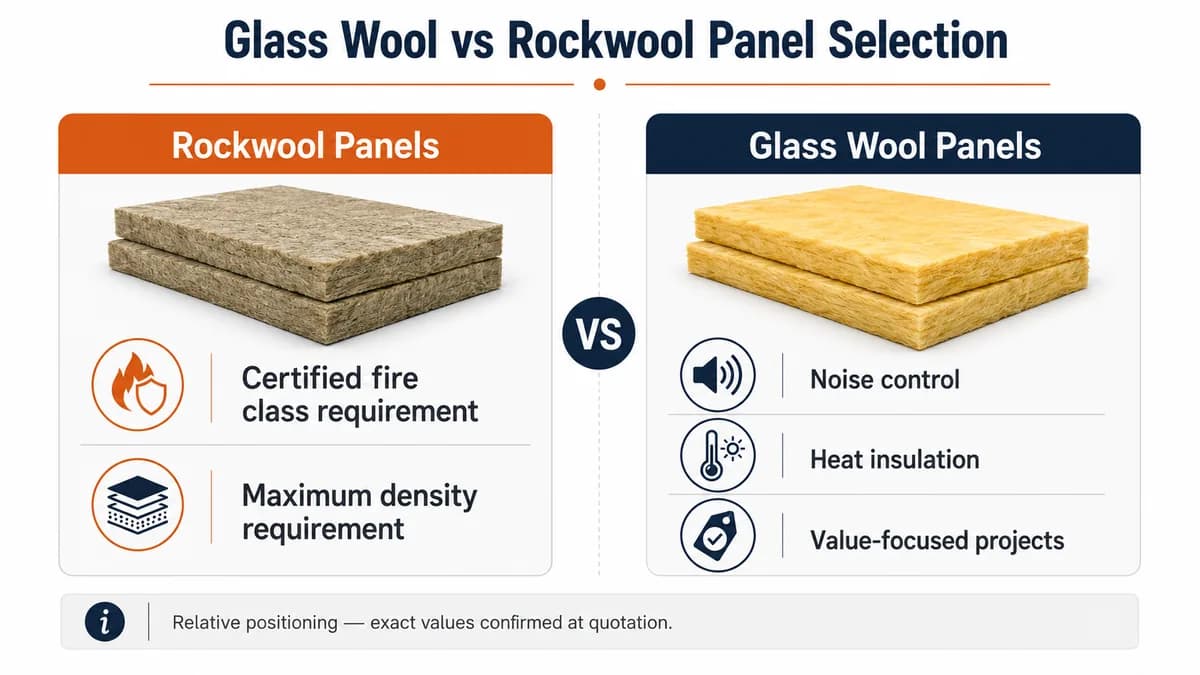 Glass Wool vs Rockwool Panel Selection

Rockwool Panels

Certified fire class requirement

Maximum density requirement

VS

Glass Wool Panels

Noise control

Heat insulation

Value-focused projects

i

Relative positioning — exact values confirmed at quotation.